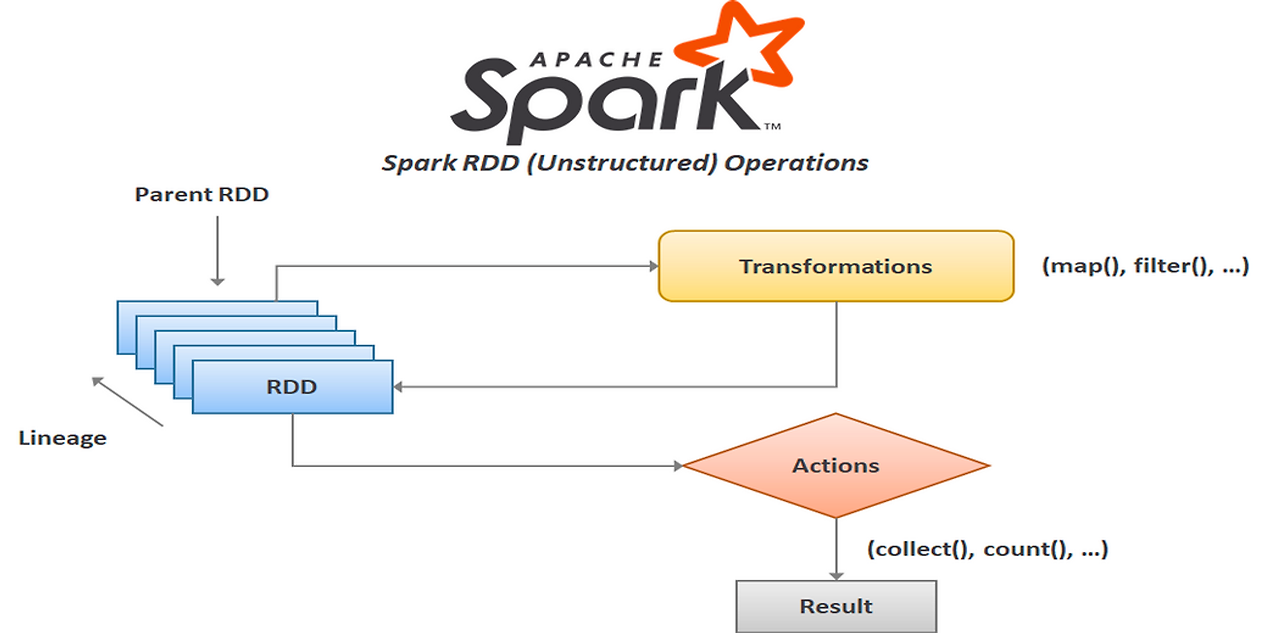 APACHE
Spark™

Spark RDD (Unstructured) Operations

Parent RDD

Transformations

(map(), filter(), ...)

RDD

Lineage

Actions

(collect(), count(), ...)

Result